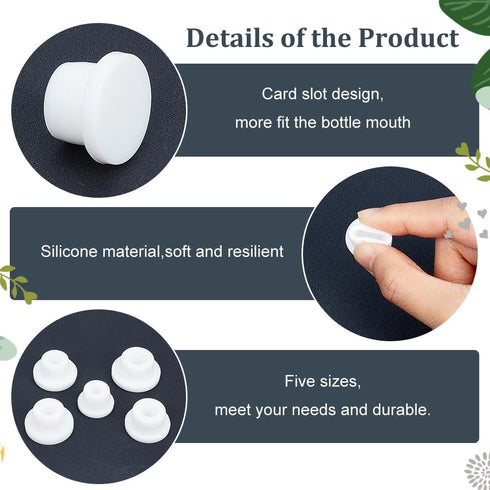 Details of the Product

Card slot design,
more fit the bottle mouth

Silicone material,soft and resilient

Five sizes,
meet your needs and durable.